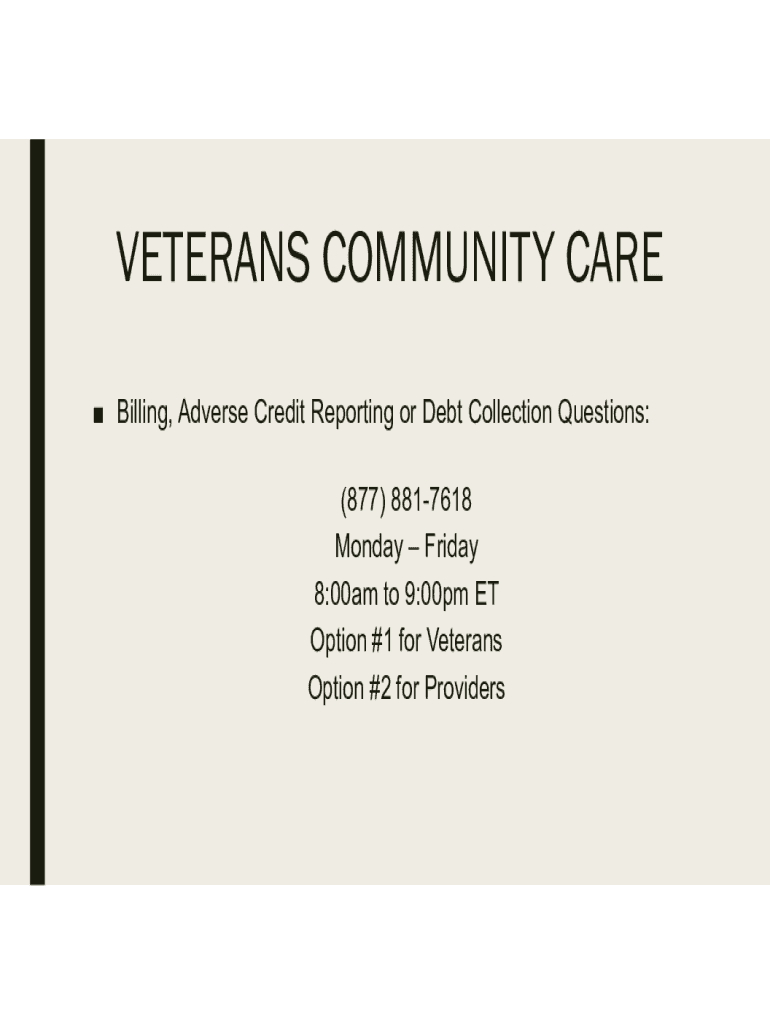 VETERANS COMMUNITY CARE

■ Billing, Adverse Credit Reporting or Debt Collection Questions:

(877) 881-7618
Monday – Friday
8:00am to 9:00pm ET
Option #1 for Veterans
Option #2 for Providers